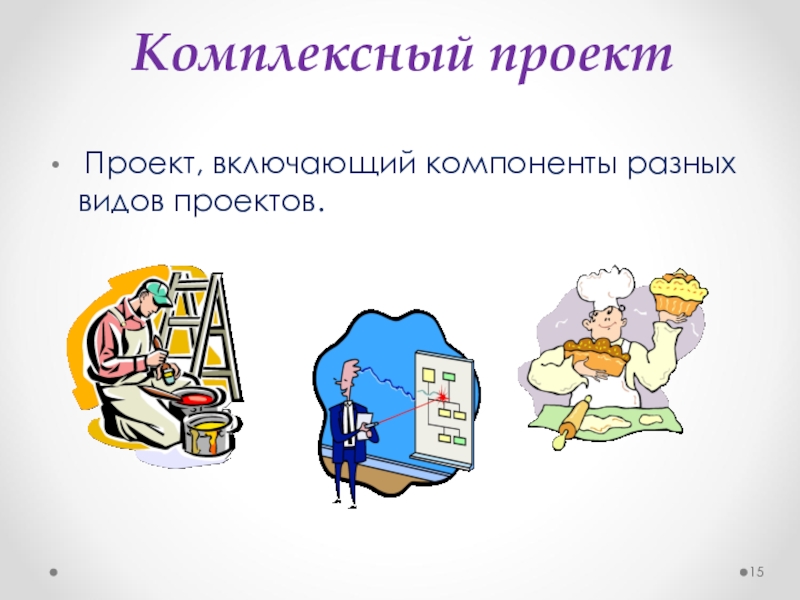 Комплексный проект

• Проект, включающий компоненты разных видов проектов.

15